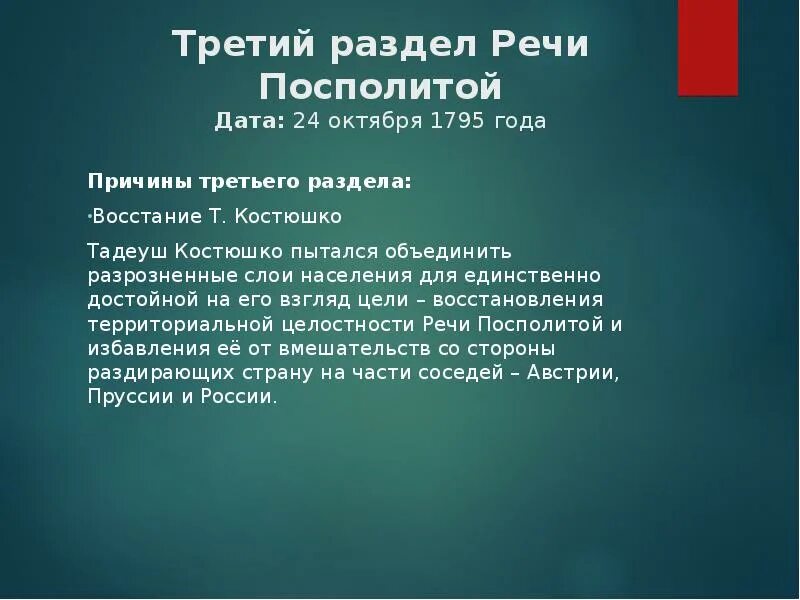 Третий раздел Речи Посполитой
Дата: 24 октября 1795 года

Причины третьего раздела:

•Восстание Т. Костюшко

Тадеуш Костюшко пытался объединить разрозненные слои населения для единственно достойной на его взгляд цели – восстановления территориальной целостности Речи Посполитой и избавления её от вмешательств со стороны раздирающих страну на части соседей – Австрии, Пруссии и России.